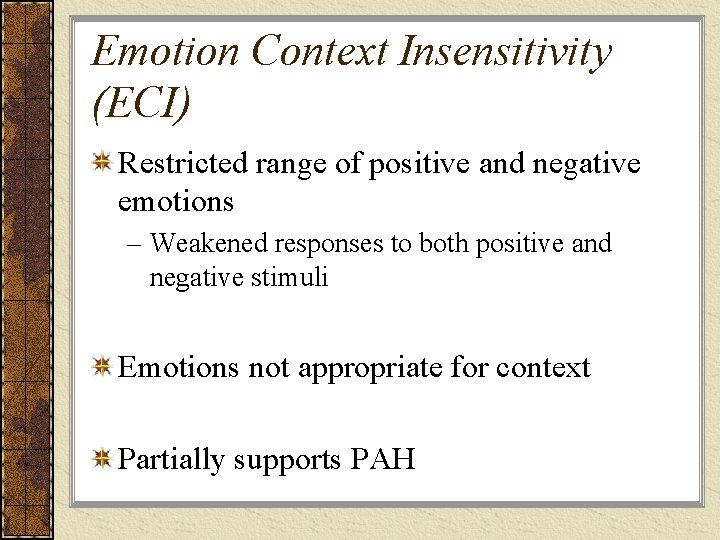 Emotion Context Insensitivity (ECI)

Restricted range of positive and negative emotions

– Weakened responses to both positive and negative stimuli

Emotions not appropriate for context

Partially supports PAH